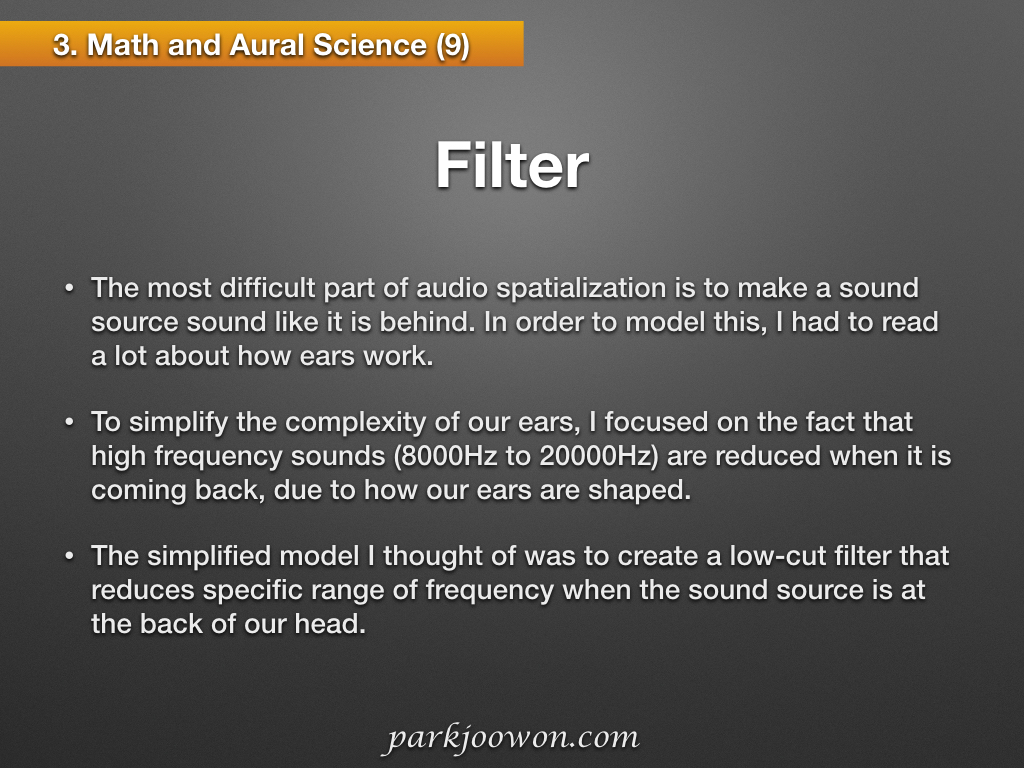 3. Math and Aural Science (9)

Filter

• The most difficult part of audio spatialization is to make a sound source sound like it is behind. In order to model this, I had to read a lot about how ears work.

• To simplify the complexity of our ears, I focused on the fact that high frequency sounds (8000Hz to 20000Hz) are reduced when it is coming back, due to how our ears are shaped.

• The simplified model I thought of was to create a low-cut filter that reduces specific range of frequency when the sound source is at the back of our head.

parkjoowon.com